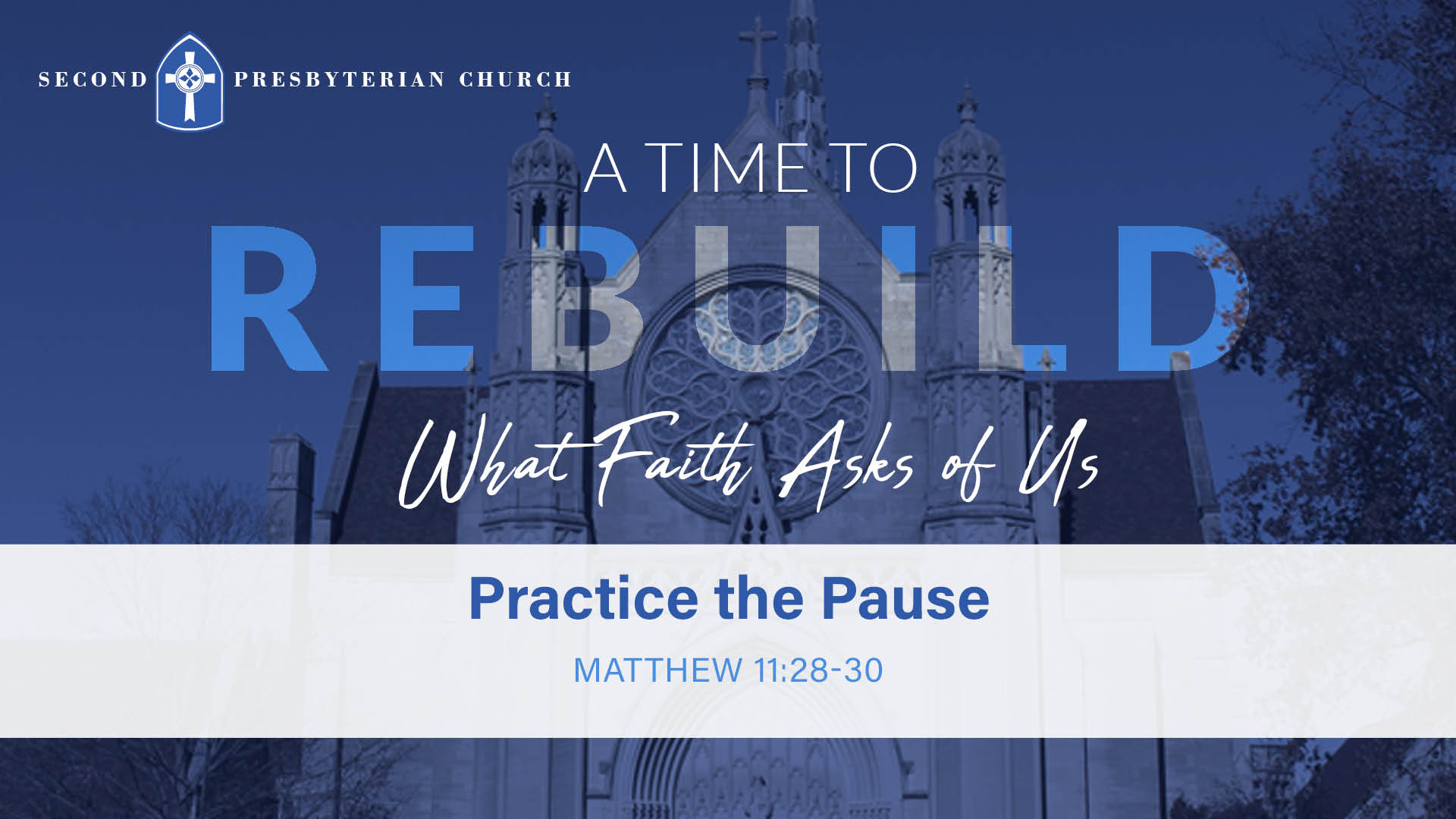 SECOND PRESBYTERIAN CHURCH

A TIME TO
REBUILD
What Faith Asks of Us

Practice the Pause

MATTHEW 11:28-30